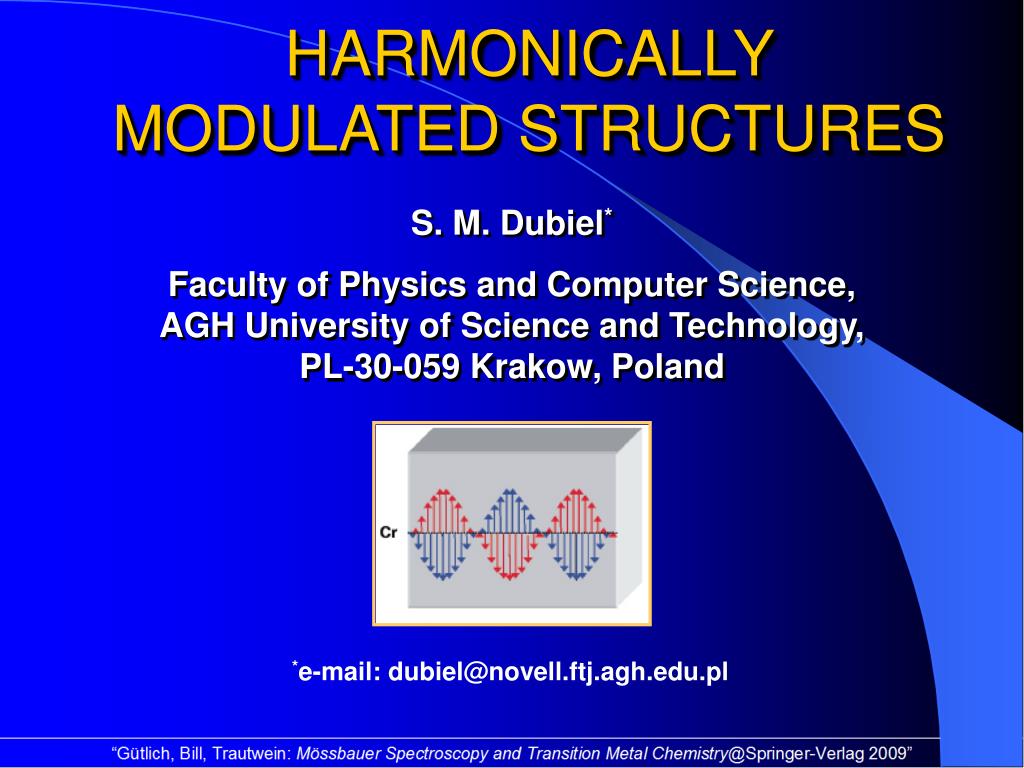 HARMONICALLY MODULATED STRUCTURES

S. M. Dubiel*

Faculty of Physics and Computer Science, AGH University of Science and Technology, PL-30-059 Krakow, Poland

Cr

*e-mail: dubiel@novell.ftj.agh.edu.pl

"Gütlich, Bill, Trautwein: Mössbauer Spectroscopy and Transition Metal Chemistry@Springer-Verlag 2009"